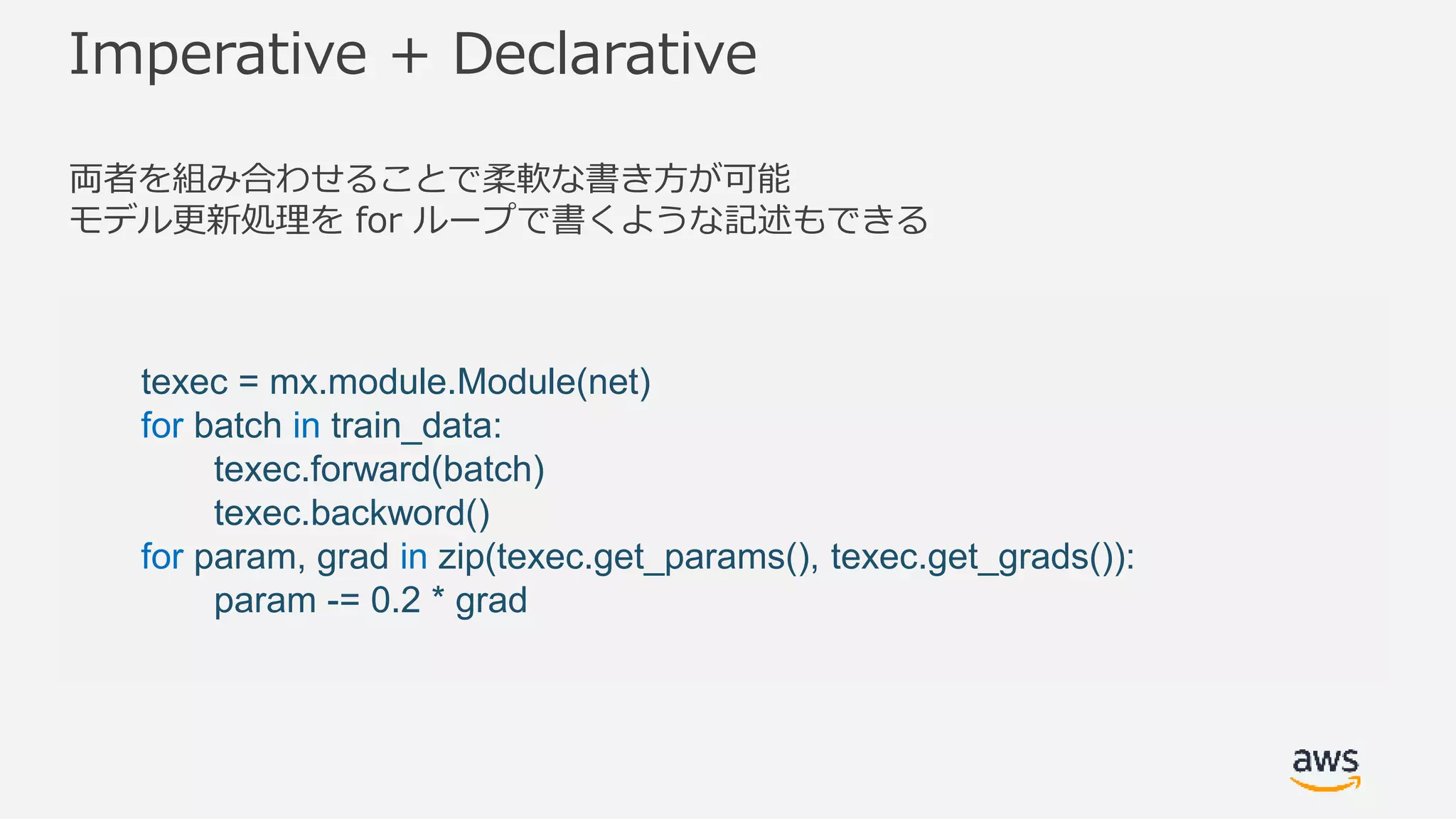 Imperative + Declarative

両者を組み合わせることで柔軟な書き方が可能
モデル更新処理を for ループで書くような記述もできる

texec = mx.module.Module(net)
for batch in train_data:
    texec.forward(batch)
    texec.backword()
for param, grad in zip(texec.get_params(), texec.get_grads()):
    param -= 0.2 * grad

aws